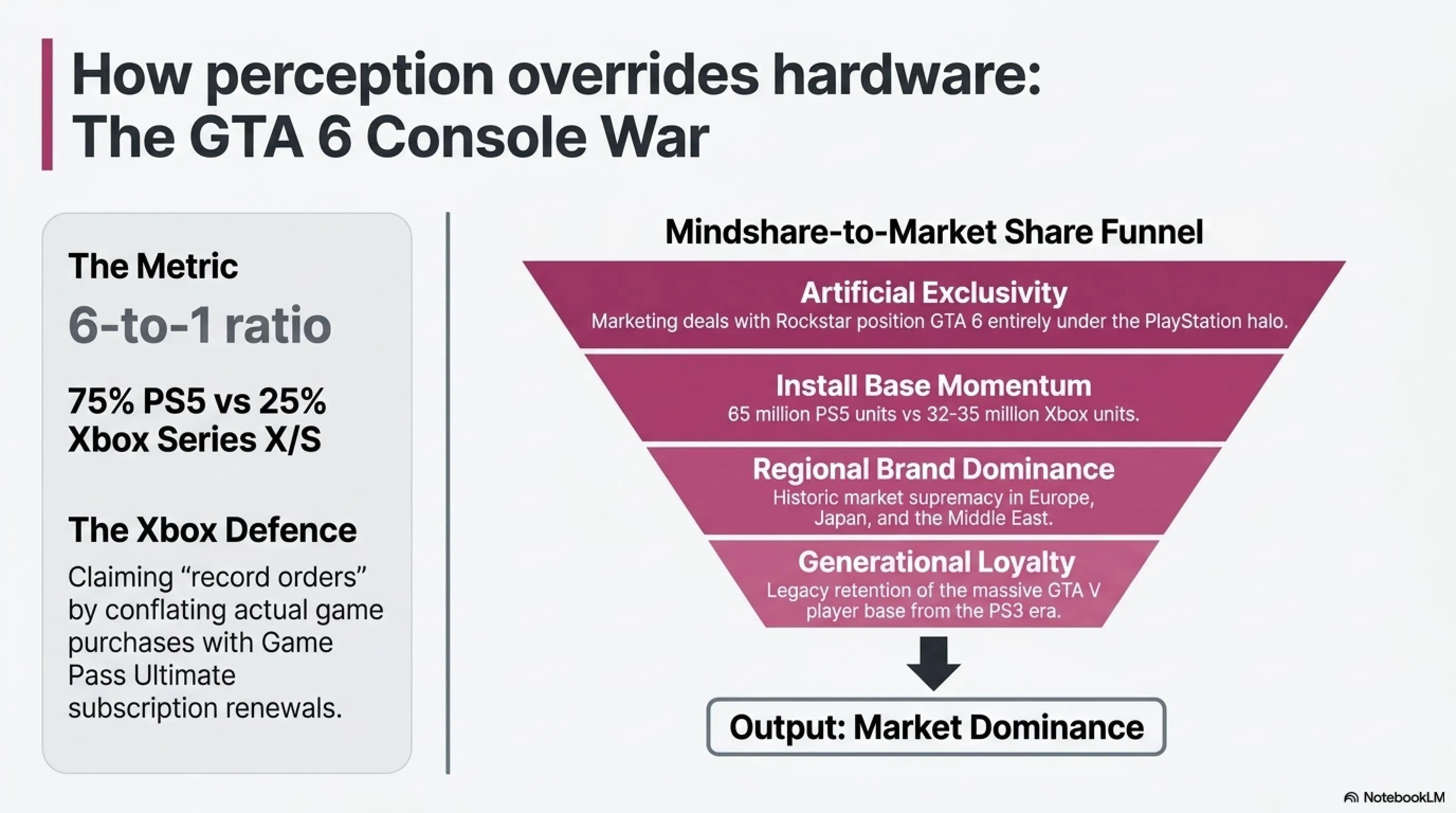 How perception overrides hardware: The GTA 6 Console War

The Metric

6-to-1 ratio

75% PS5 vs 25% Xbox Series X/S

The Xbox Defence

Claiming “record orders” by conflating actual game purchases with Game Pass Ultimate subscription renewals.

Mindshare-to-Market Share Funnel

Artificial Exclusivity
Marketing deals with Rockstar position GTA 6 entirely under the PlayStation halo.

Install Base Momentum
65 million PS5 units vs 32-35 million Xbox units.

Regional Brand Dominance
Historic market supremacy in Europe, Japan, and the Middle East.

Generational Loyalty
Legacy retention of the massive GTA V player base from the PS3 era.

Output: Market Dominance

NotebookLM